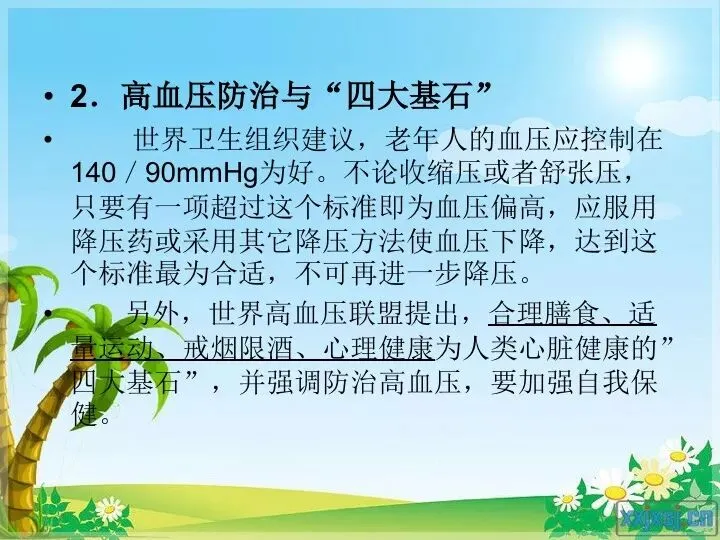 • 2．高血压防治与“四大基石”

• 世界卫生组织建议，老年人的血压应控制在140／90mmHg为好。不论收缩压或者舒张压，只要有一项超过这个标准即为血压偏高，应服用降压药或采用其它降压方法使血压下降，达到这个标准最为合适，不可再进一步降压。

• 另外，世界高血压联盟提出，合理膳食、适量运动、戒烟限酒、心理健康为人类心脏健康的”四大基石”，并强调防治高血压，要加强自我保健。

xxjxsj.cn